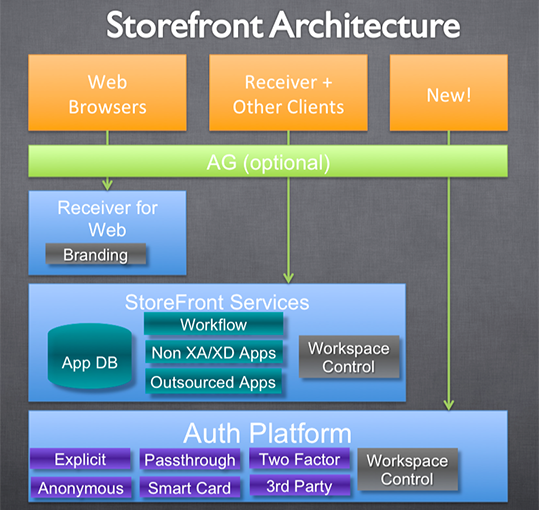 Storefront Architecture

Web Browsers

Receiver + Other Clients

New!

AG (optional)

Receiver for Web

Branding

StoreFront Services

App DB

Workflow

Non XA/XD Apps

Outsourced Apps

Workspace Control

Auth Platform

Explicit

Passthrough

Two Factor

Anonymous

Smart Card

3rd Party

Workspace Control